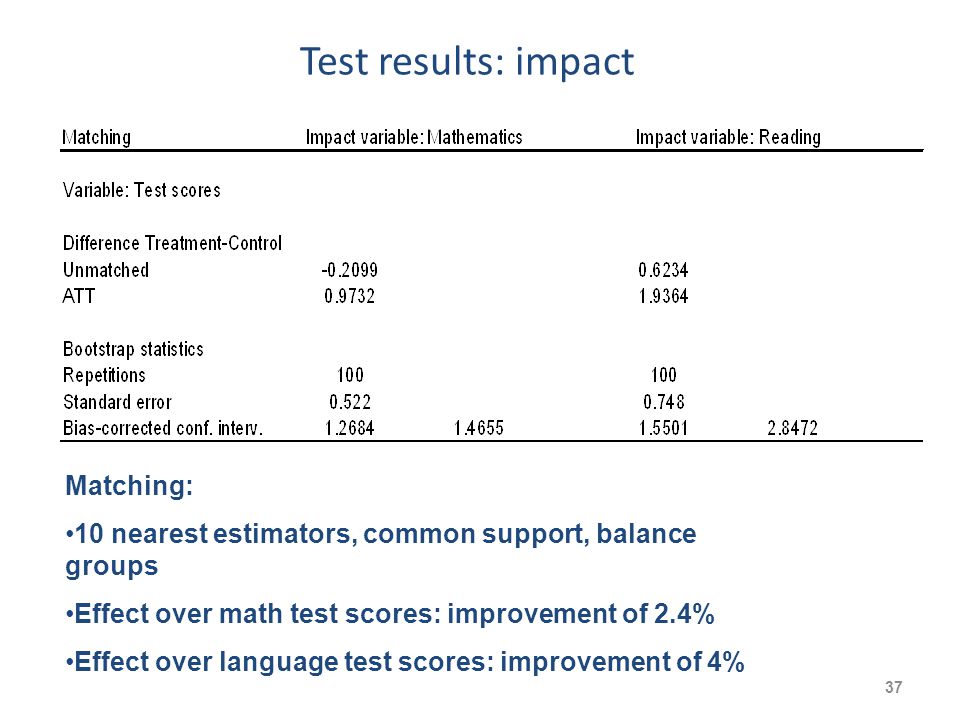 Test results: impact

| Matching | Impact variable: Mathematics | | Impact variable: Reading | |
|---|---|---|---|---|
| Variable: Test scores | | | | |
| Difference Treatment-Control | | | | |
| Unmatched | -0.2099 | | 0.6234 | |
| ATT | 0.9732 | | 1.9364 | |
| Bootstrap statistics | | | | |
| Repetitions | 100 | | 100 | |
| Standard error | 0.522 | | 0.748 | |
| Bias-corrected conf. interv. | 1.2684 | 1.4655 | 1.5501 | 2.8472 |

Matching:

•10 nearest estimators, common support, balance groups

•Effect over math test scores: improvement of 2.4%

•Effect over language test scores: improvement of 4%

37